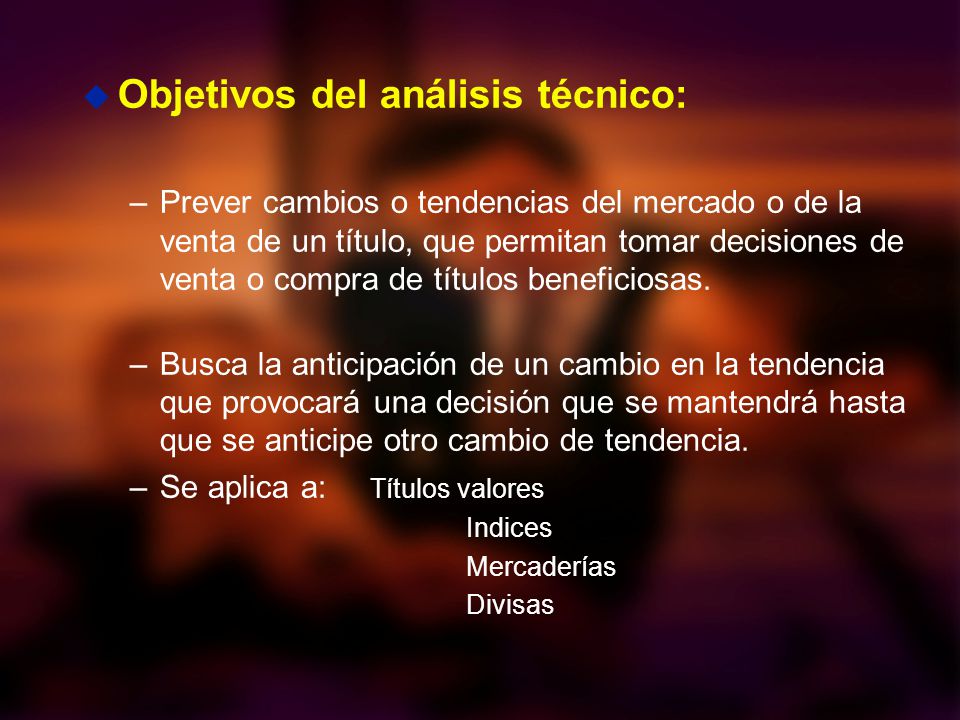 Objetivos del análisis técnico:

– Prever cambios o tendencias del mercado o de la venta de un título, que permitan tomar decisiones de venta o compra de títulos beneficiosas.

– Busca la anticipación de un cambio en la tendencia que provocará una decisión que se mantendrá hasta que se anticipe otro cambio de tendencia.

– Se aplica a: Títulos valores
Indices
Mercaderías
Divisas